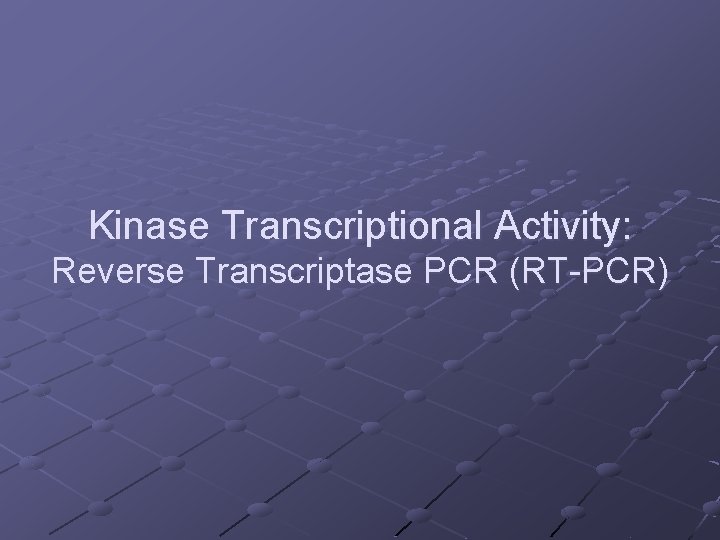 Kinase Transcriptional Activity:
Reverse Transcriptase PCR (RT-PCR)